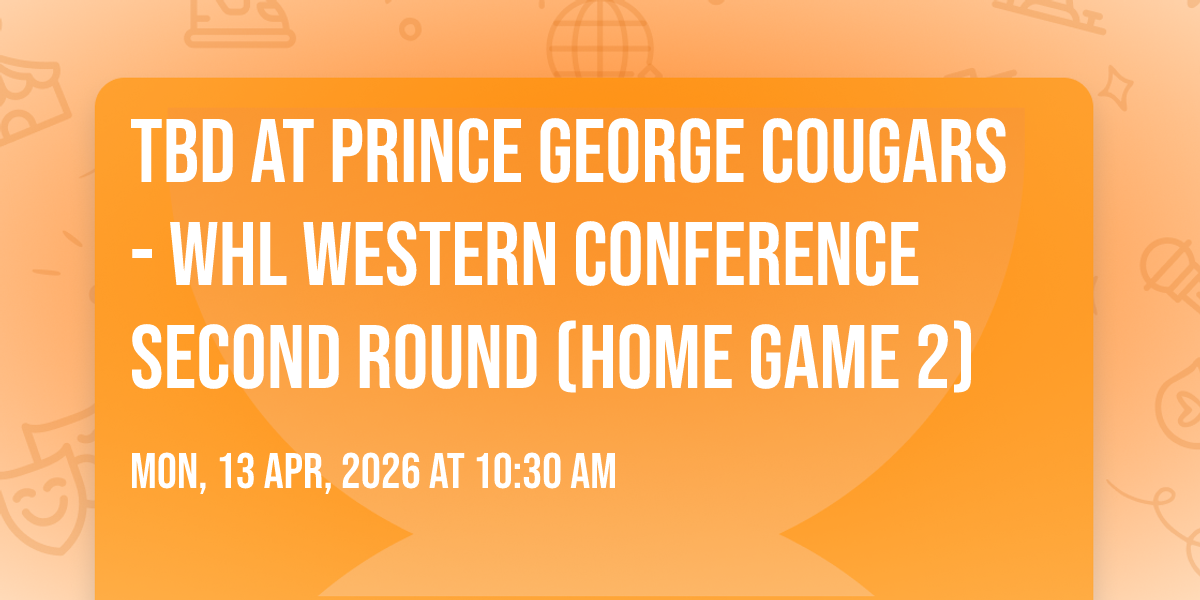 TBD AT PRINCE GEORGE COUGARS - WHL WESTERN CONFERENCE SECOND ROUND (HOME GAME 2)

MON, 13 APR, 2026 AT 10:30 AM